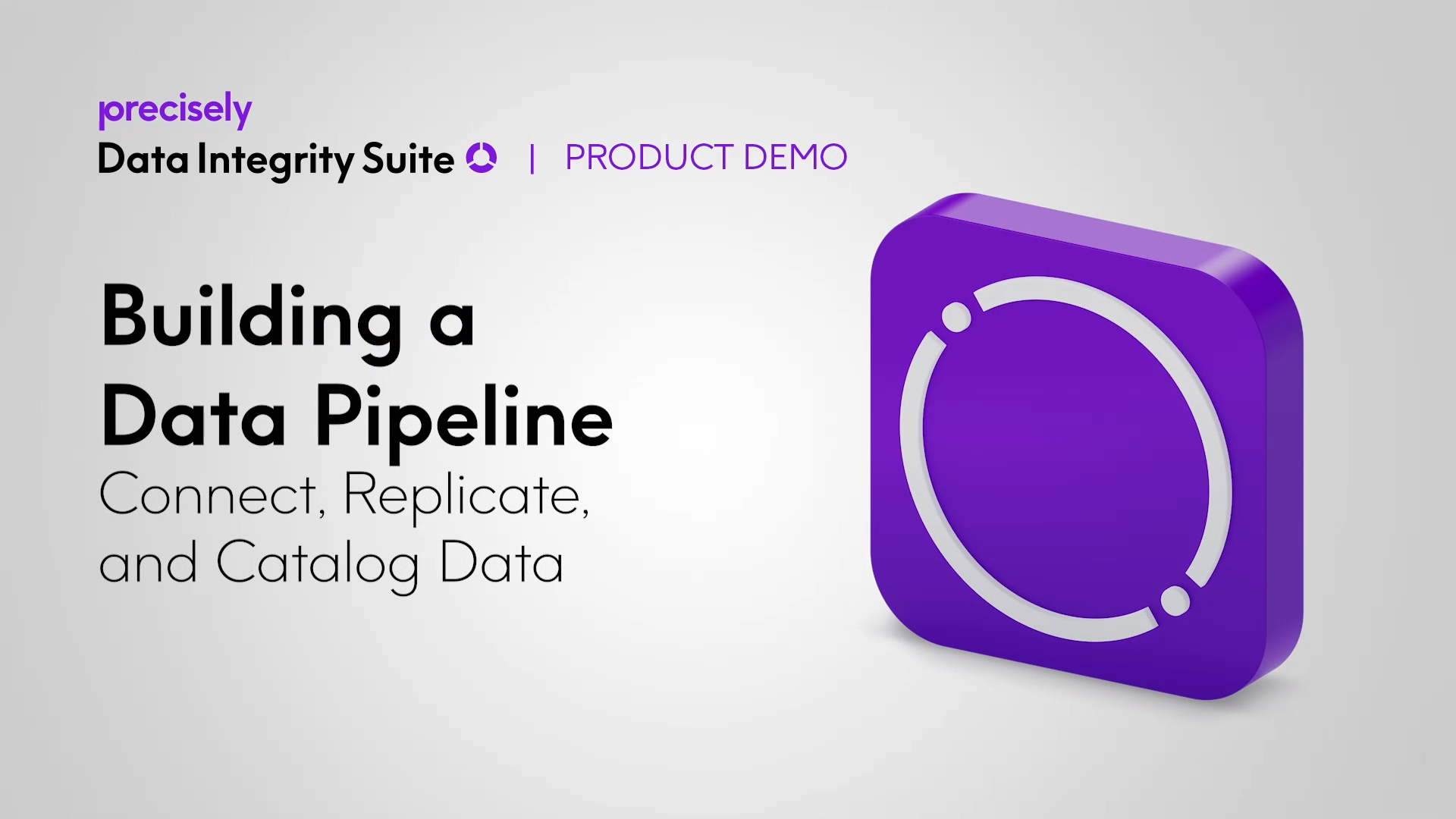 precisely
Data Integrity Suite | PRODUCT DEMO

Building a Data Pipeline
Connect, Replicate, and Catalog Data